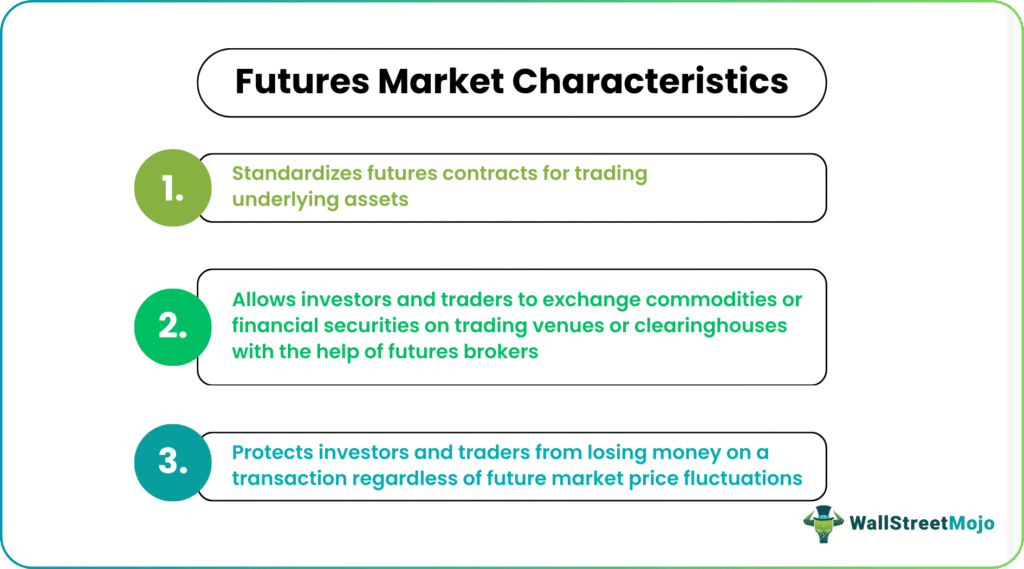 Futures Market Characteristics

1. Standardizes futures contracts for trading underlying assets

2. Allows investors and traders to exchange commodities or financial securities on trading venues or clearinghouses with the help of futures brokers

3. Protects investors and traders from losing money on a transaction regardless of future market price fluctuations

WallStreetMojo